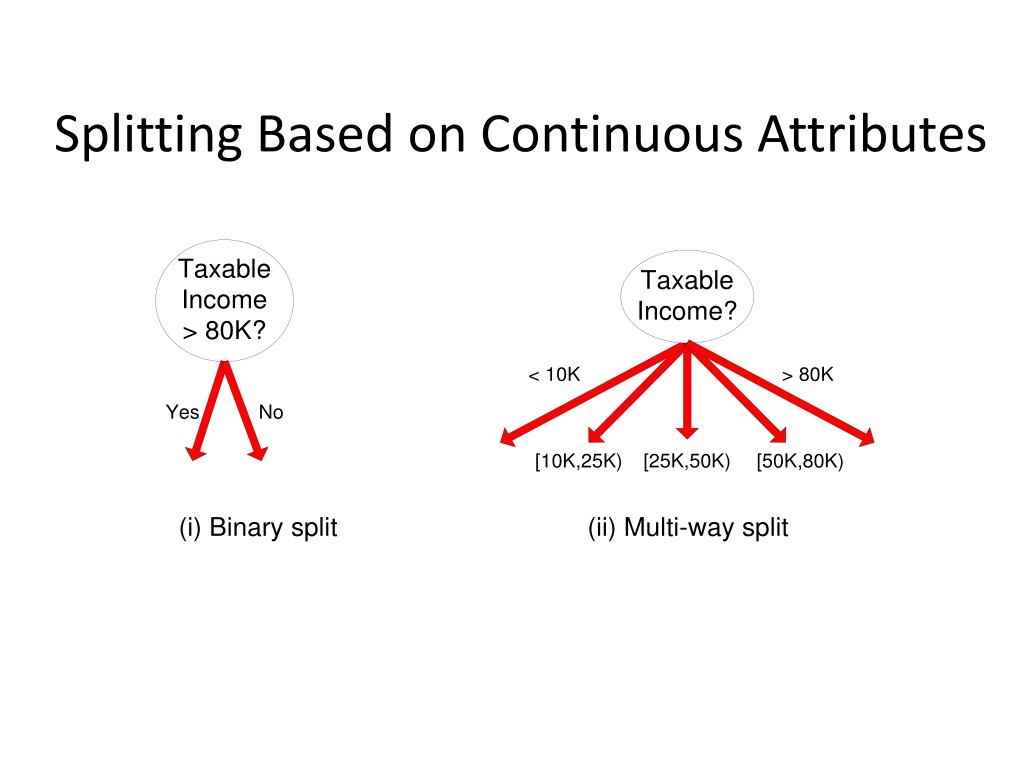 Splitting Based on Continuous Attributes

Taxable Income > 80K?

Yes

No

(i) Binary split

Taxable Income?

< 10K

> 80K

[10K,25K)

[25K,50K)

[50K,80K)

(ii) Multi-way split